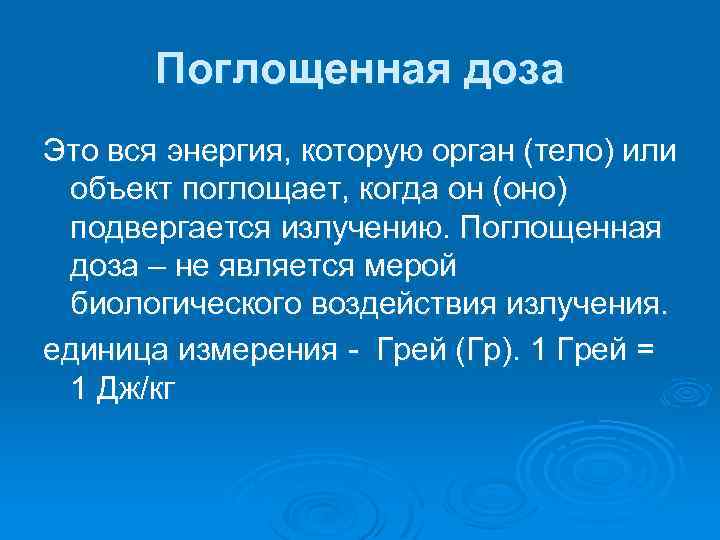 Поглощенная доза

Это вся энергия, которую орган (тело) или объект поглощает, когда он (оно) подвергается излучению. Поглощенная доза – не является мерой биологического воздействия излучения.

единица измерения - Грей (Гр). 1 Грей = 1 Дж/кг